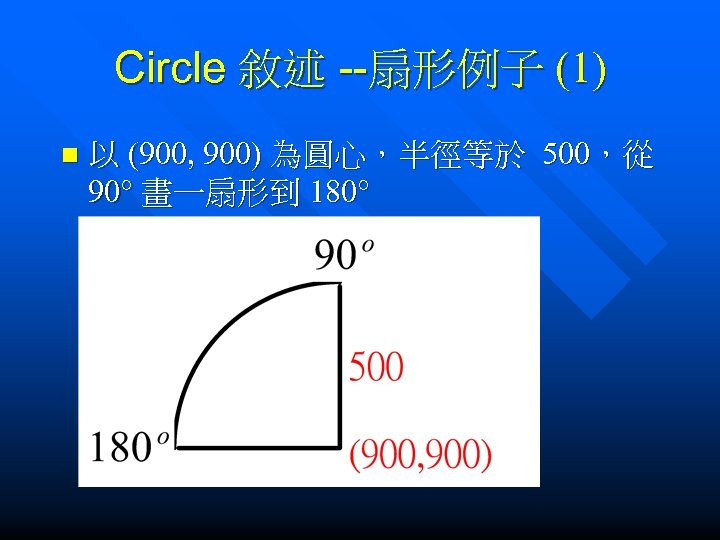 Circle 敘述 --扇形例子 (1)

■ 以 (900, 900) 為圓心，半徑等於 500，從 90° 畫一扇形到 180°

$90^o$

500

$180^o$

(900,900)